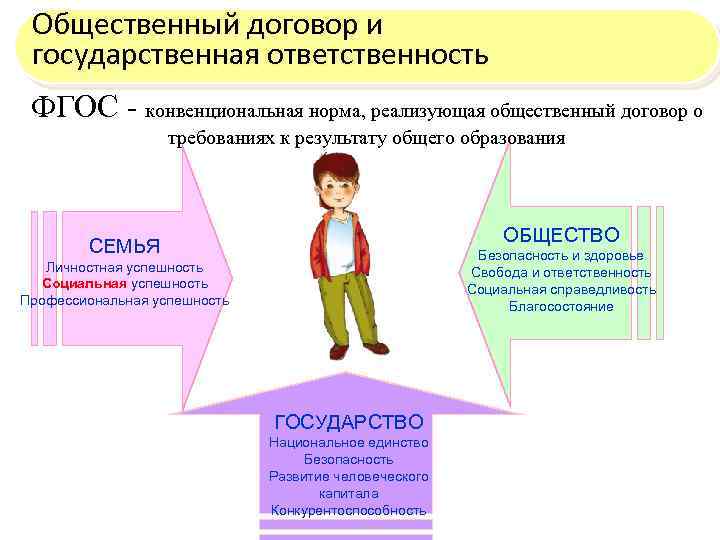 Общественный договор и государственная ответственность

ФГОС - конвенциональная норма, реализующая общественный договор о требованиях к результату общего образования

СЕМЬЯ
Личностная успешность
Социальная успешность
Профессиональная успешность

ОБЩЕСТВО
Безопасность и здоровье
Свобода и ответственность
Социальная справедливость
Благосостояние

ГОСУДАРСТВО
Национальное единство
Безопасность
Развитие человеческого капитала
Конкурентоспособность